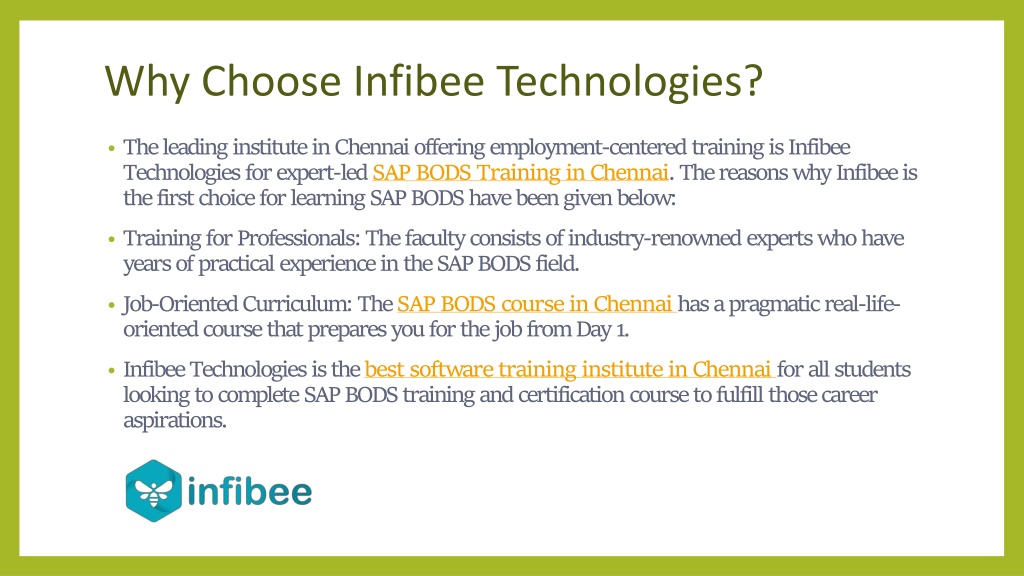 Why Choose Infibee Technologies?

• The leading institute in Chennai offering employment-centered training is Infibee Technologies for expert-led SAP BODS Training in Chennai. The reasons why Infibee is the first choice for learning SAP BODS have been given below:

• Training for Professionals: The faculty consists of industry-renowned experts who have years of practical experience in the SAP BODS field.

• Job-Oriented Curriculum: The SAP BODS course in Chennai has a pragmatic real-life-oriented course that prepares you for the job from Day 1.

• Infibee Technologies is the best software training institute in Chennai for all students looking to complete SAP BODS training and certification course to fulfill those career aspirations.

infibee